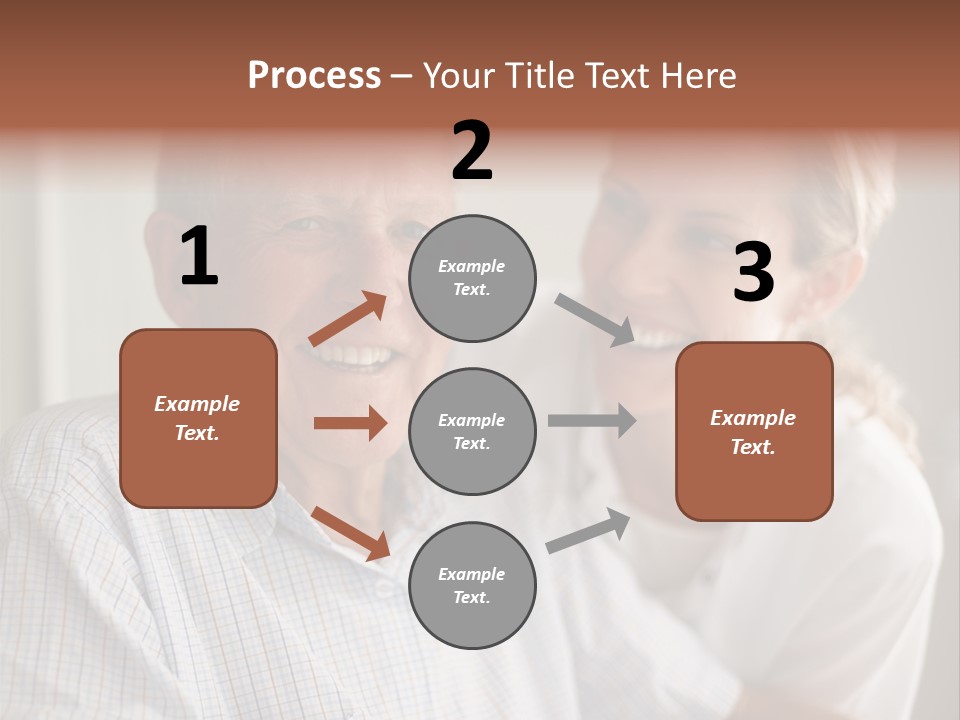 Process – Your Title Text Here

1

Example Text.

2

Example Text.

Example Text.

Example Text.

3

Example Text.